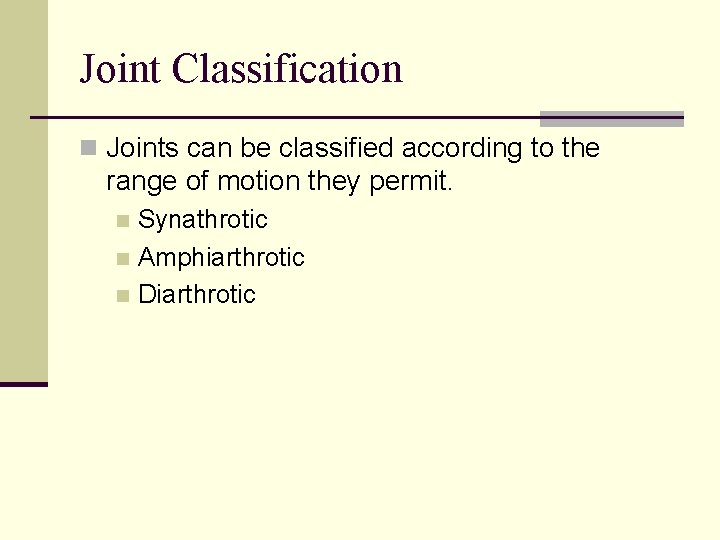 Joint Classification

Joints can be classified according to the range of motion they permit.

Synathrotic

Amphiarthrotic

Diarthrotic